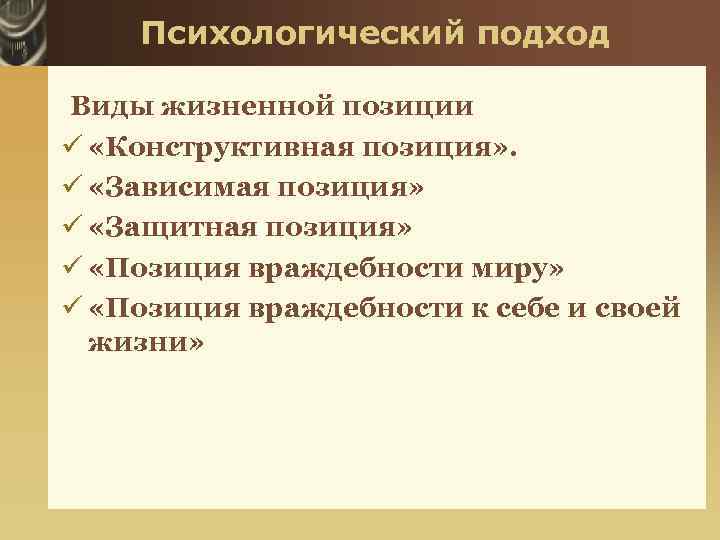 Психологический подход

Виды жизненной позиции

✓ «Конструктивная позиция».
✓ «Зависимая позиция»
✓ «Защитная позиция»
✓ «Позиция враждебности миру»
✓ «Позиция враждебности к себе и своей жизни»